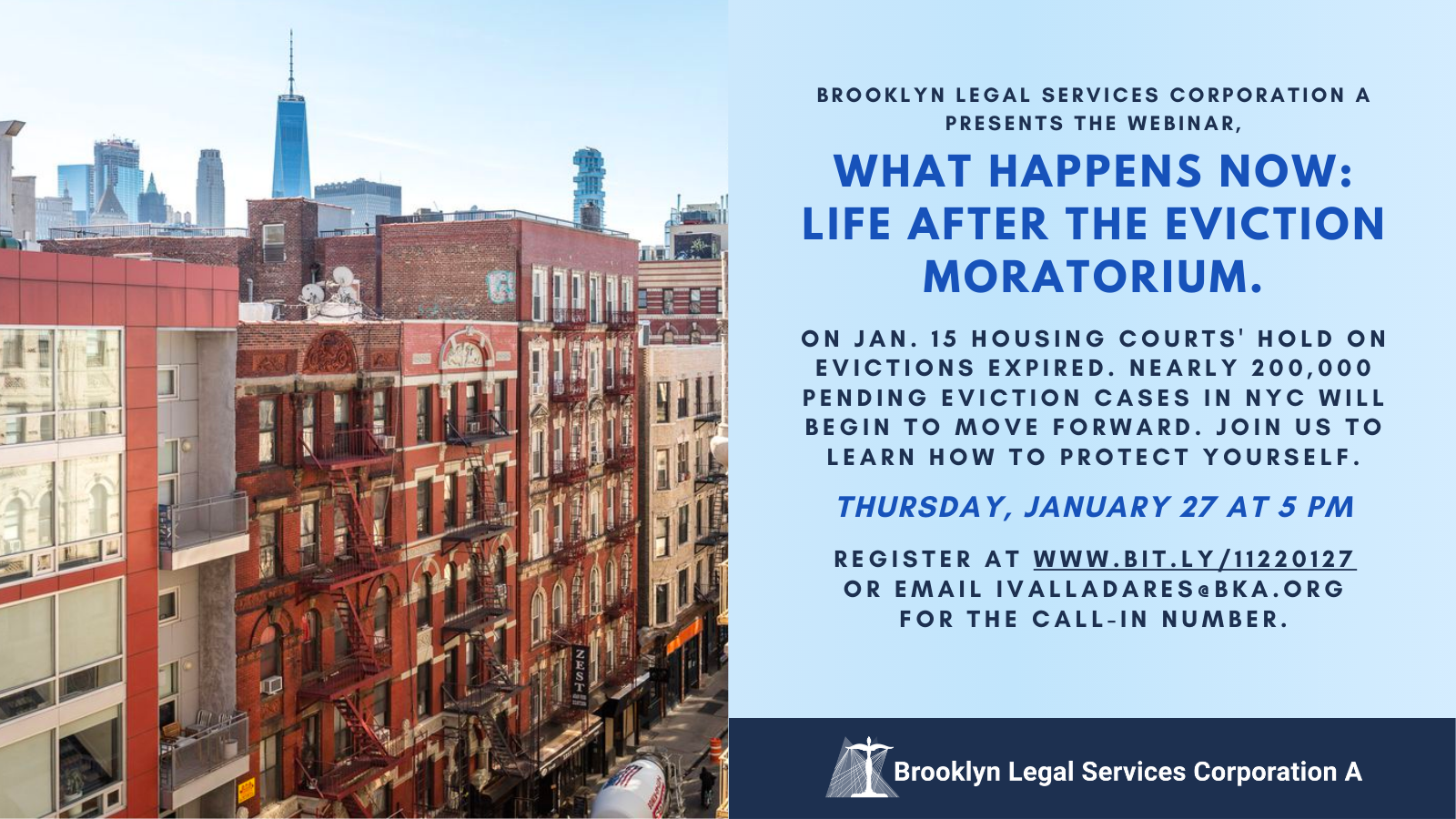 ZEST

BROOKLYN LEGAL SERVICES CORPORATION A PRESENTS THE WEBINAR,

WHAT HAPPENS NOW: LIFE AFTER THE EVICTION MORATORIUM.

ON JAN. 15 HOUSING COURTS' HOLD ON EVICTIONS EXPIRED. NEARLY 200,000 PENDING EVICTION CASES IN NYC WILL BEGIN TO MOVE FORWARD. JOIN US TO LEARN HOW TO PROTECT YOURSELF.

THURSDAY, JANUARY 27 AT 5 PM

REGISTER AT WWW.BIT.LY/11220127 OR EMAIL IVALLADARES@BKA.ORG FOR THE CALL-IN NUMBER.

Brooklyn Legal Services Corporation A